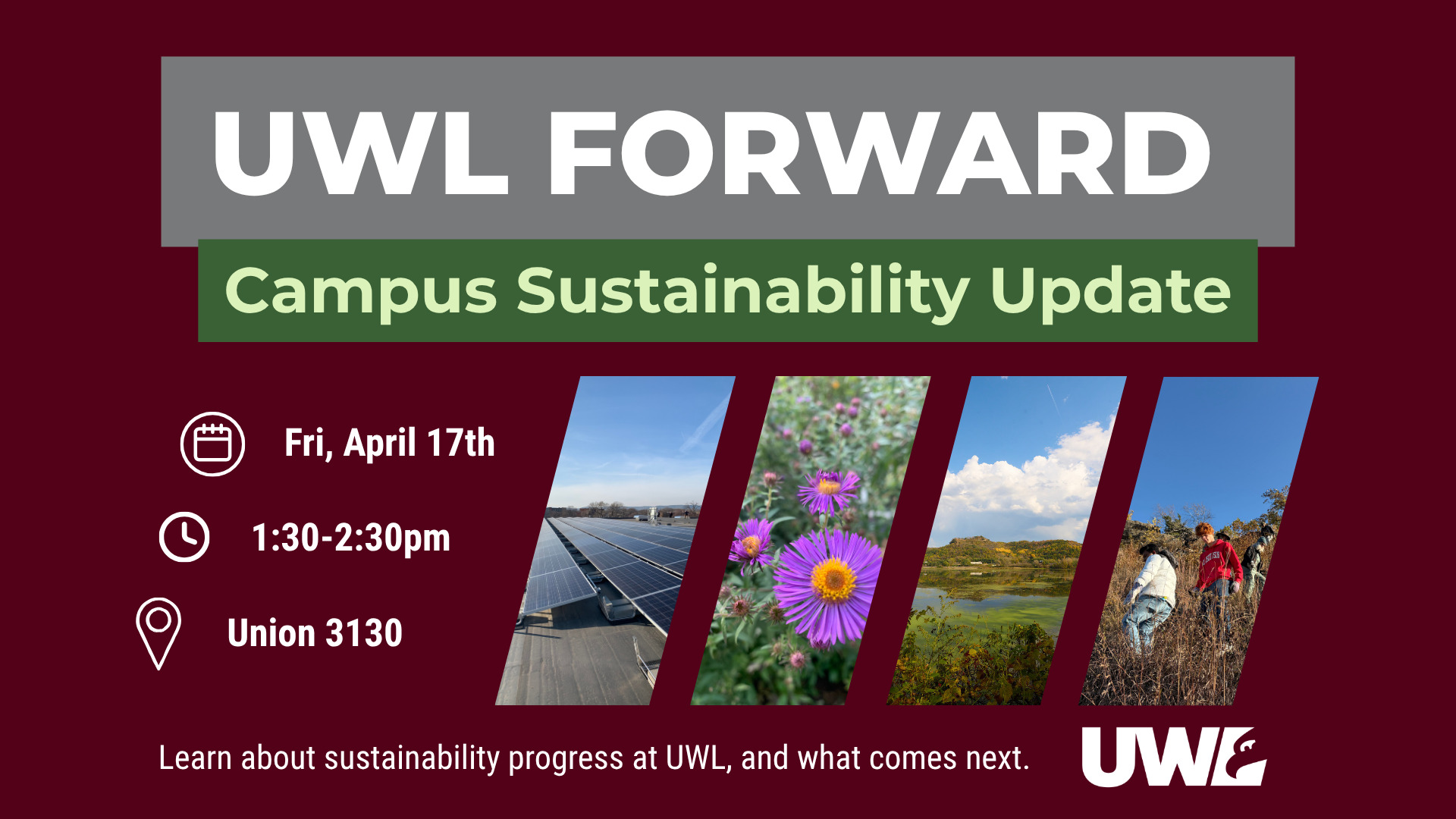 UWL FORWARD

Campus Sustainability Update

Fri, April 17th

1:30-2:30pm

Union 3130

Learn about sustainability progress at UWL, and what comes next.

UWL